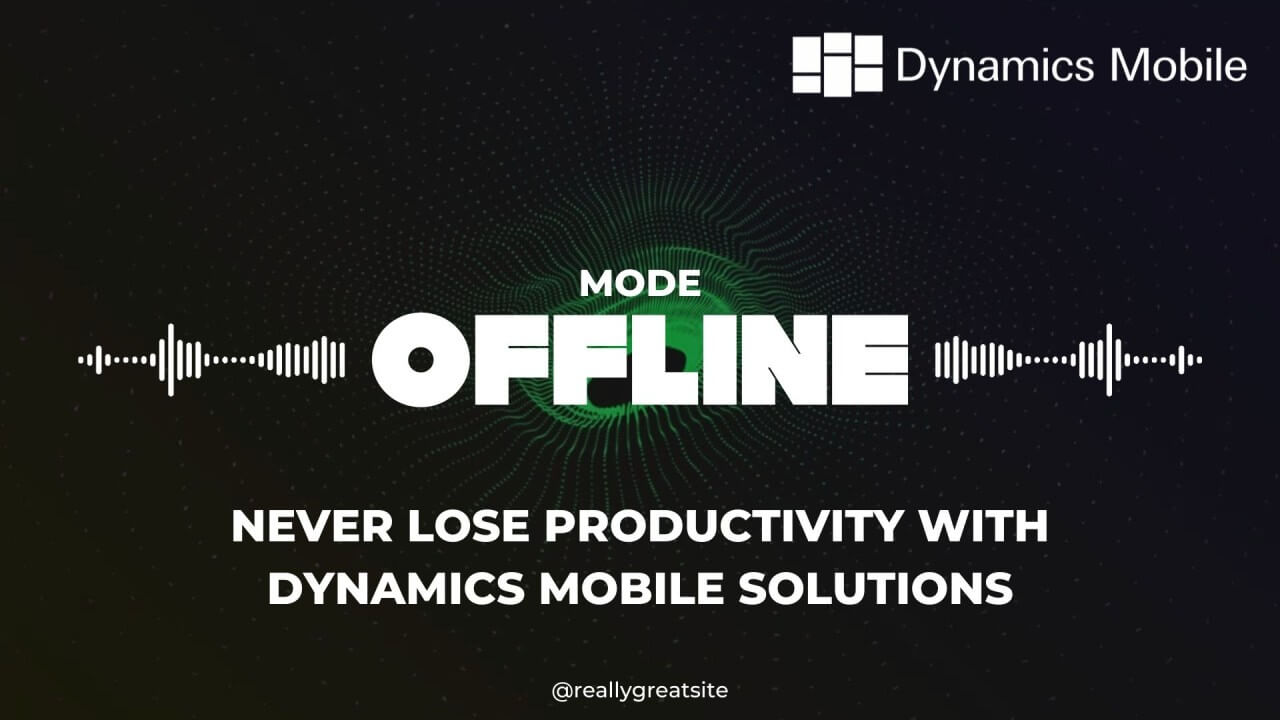 Dynamics Mobile

MODE
OFFLINE

NEVER LOSE PRODUCTIVITY WITH DYNAMICS MOBILE SOLUTIONS

@reallygreatsite